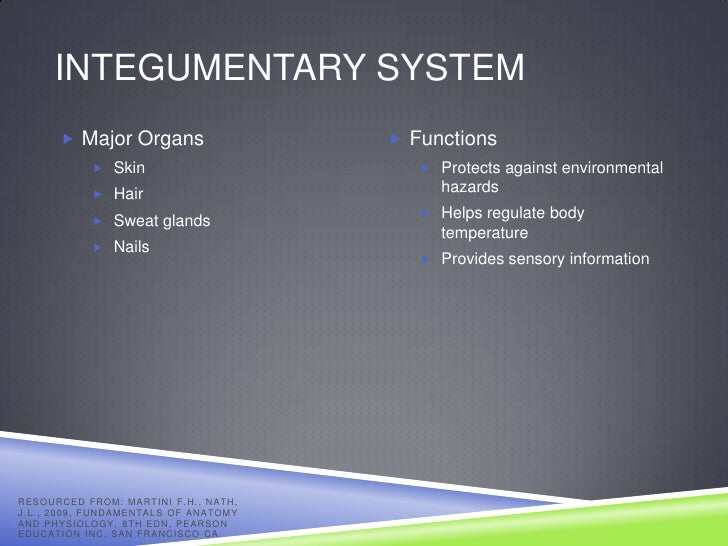 INTEGUMENTARY SYSTEM

Major Organs

Skin

Hair

Sweat glands

Nails

Functions

Protects against environmental hazards

Helps regulate body temperature

Provides sensory information

RESOURCED FROM: MARTINI F.H., NATH, J.L., 2009, FUNDAMENTALS OF ANATOMY AND PHYSIOLOGY, 8TH EDN, PEARSON EDUCATION INC, SAN FRANCISCO CA